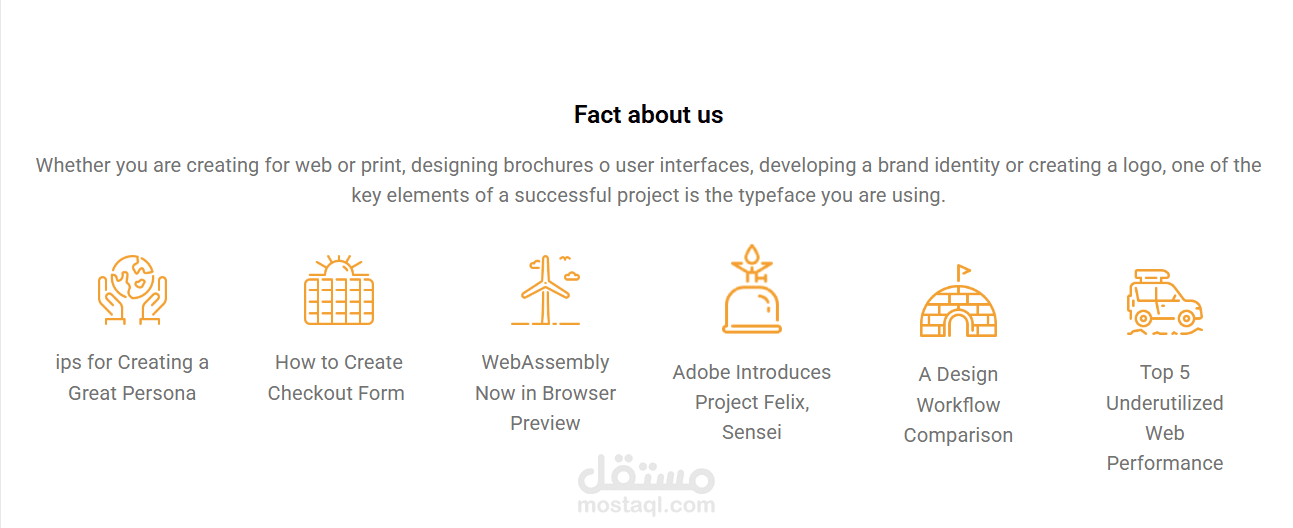 Fact about us

Whether you are creating for web or print, designing brochures o user interfaces, developing a brand identity or creating a logo, one of the key elements of a successful project is the typeface you are using.

ips for Creating a Great Persona

How to Create Checkout Form

WebAssembly Now in Browser Preview

Adobe Introduces Project Felix, Sensei

A Design Workflow Comparison

Top 5 Underutilized Web Performance

مستقل
mostaql.com